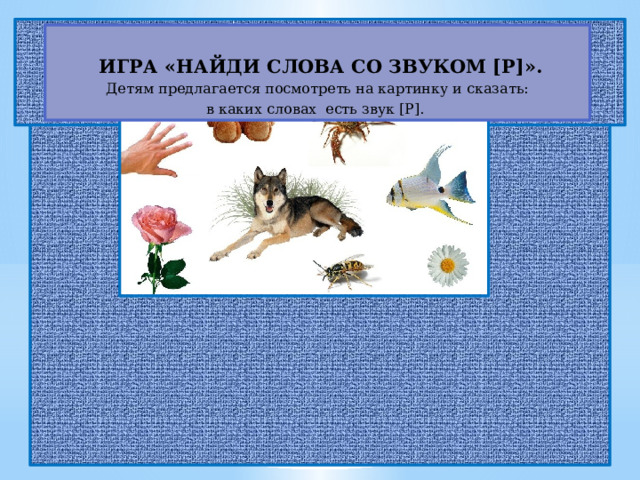 ИГРА «НАЙДИ СЛОВА СО ЗВУКОМ [Р]».
Детям предлагается посмотреть на картинку и сказать:
в каких словах есть звук [Р].